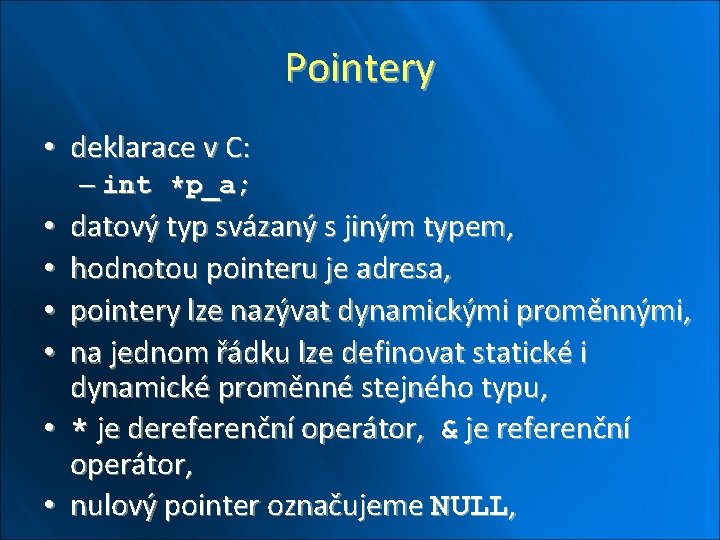 Pointery

• deklarace v C:
– int *p_a;
• datový typ svázaný s jiným typem,
• hodnotou pointeru je adresa,
• pointery lze nazývat dynamickými proměnnými,
• na jednom řádku lze definovat statické i dynamické proměnné stejného typu,
• * je dereferenční operátor, & je referenční operátor,
• nulový pointer označujeme NULL,